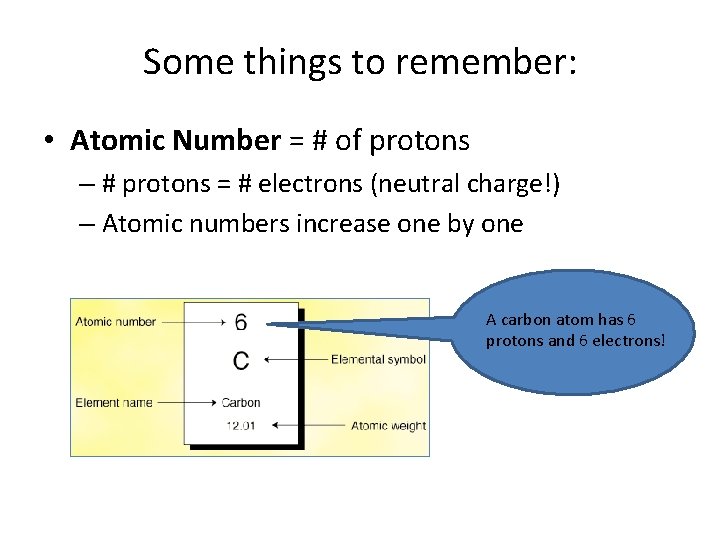 Some things to remember:

• **Atomic Number** = # of protons
– # protons = # electrons (neutral charge!)
– Atomic numbers increase one by one

Atomic number
6
C
Elemental symbol
Element name
Carbon
12.01
Atomic weight

A carbon atom has 6 protons and 6 electrons!